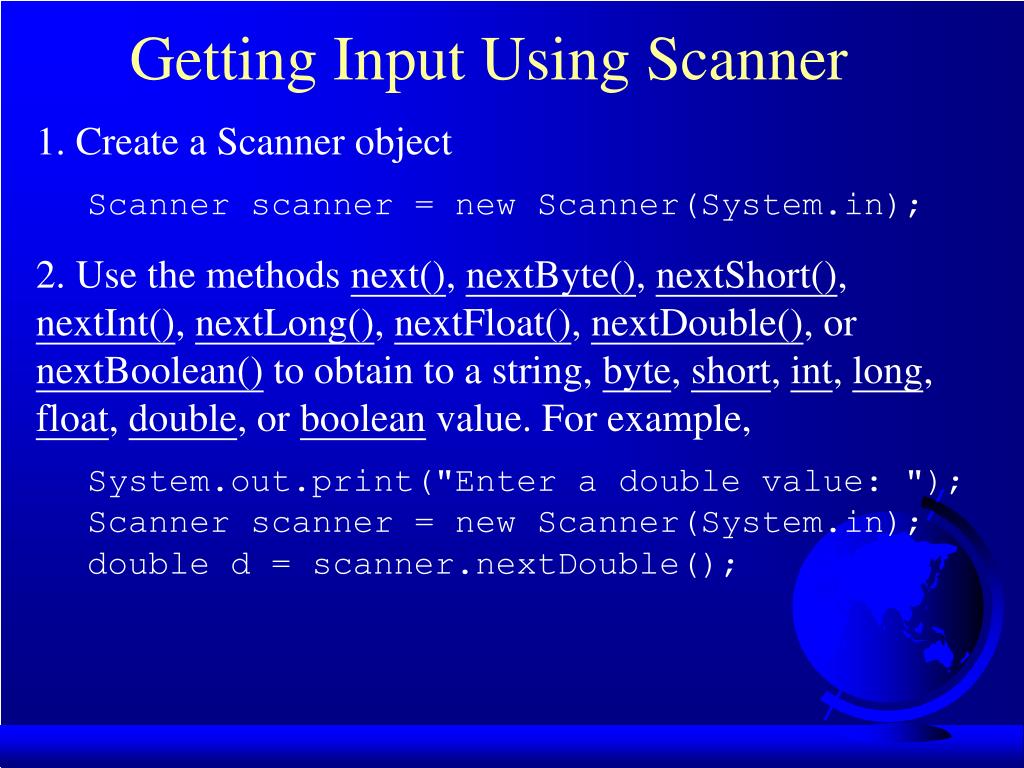 Getting Input Using Scanner

1. Create a Scanner object

Scanner scanner = new Scanner(System.in);

2. Use the methods next(), nextByte(), nextShort(), nextInt(), nextLong(), nextFloat(), nextDouble(), or nextBoolean() to obtain to a string, byte, short, int, long, float, double, or boolean value. For example,

System.out.print("Enter a double value: ");
Scanner scanner = new Scanner(System.in);
double d = scanner.nextDouble();